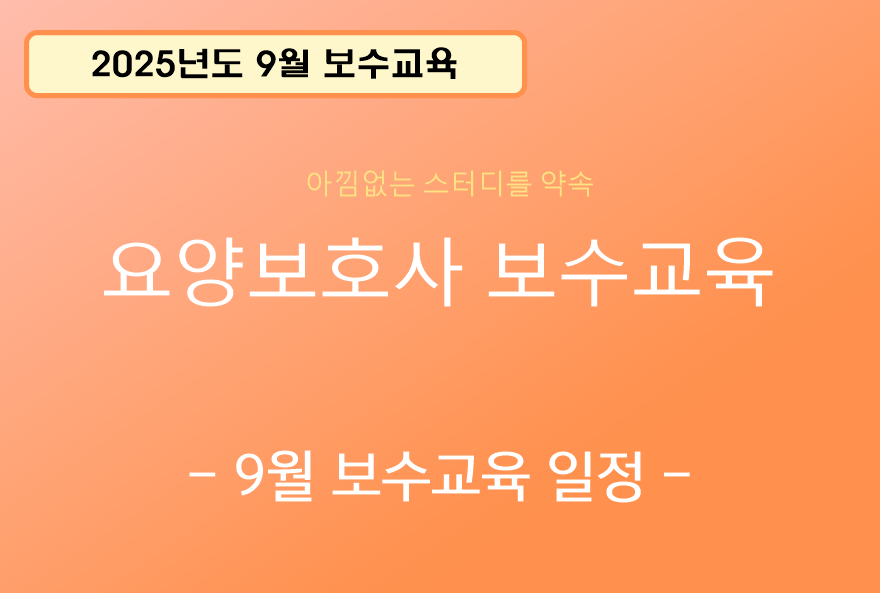 2025년도 9월 보수교육

아낌없는 스터디를 약속

요양보호사 보수교육

- 9월 보수교육 일정 -